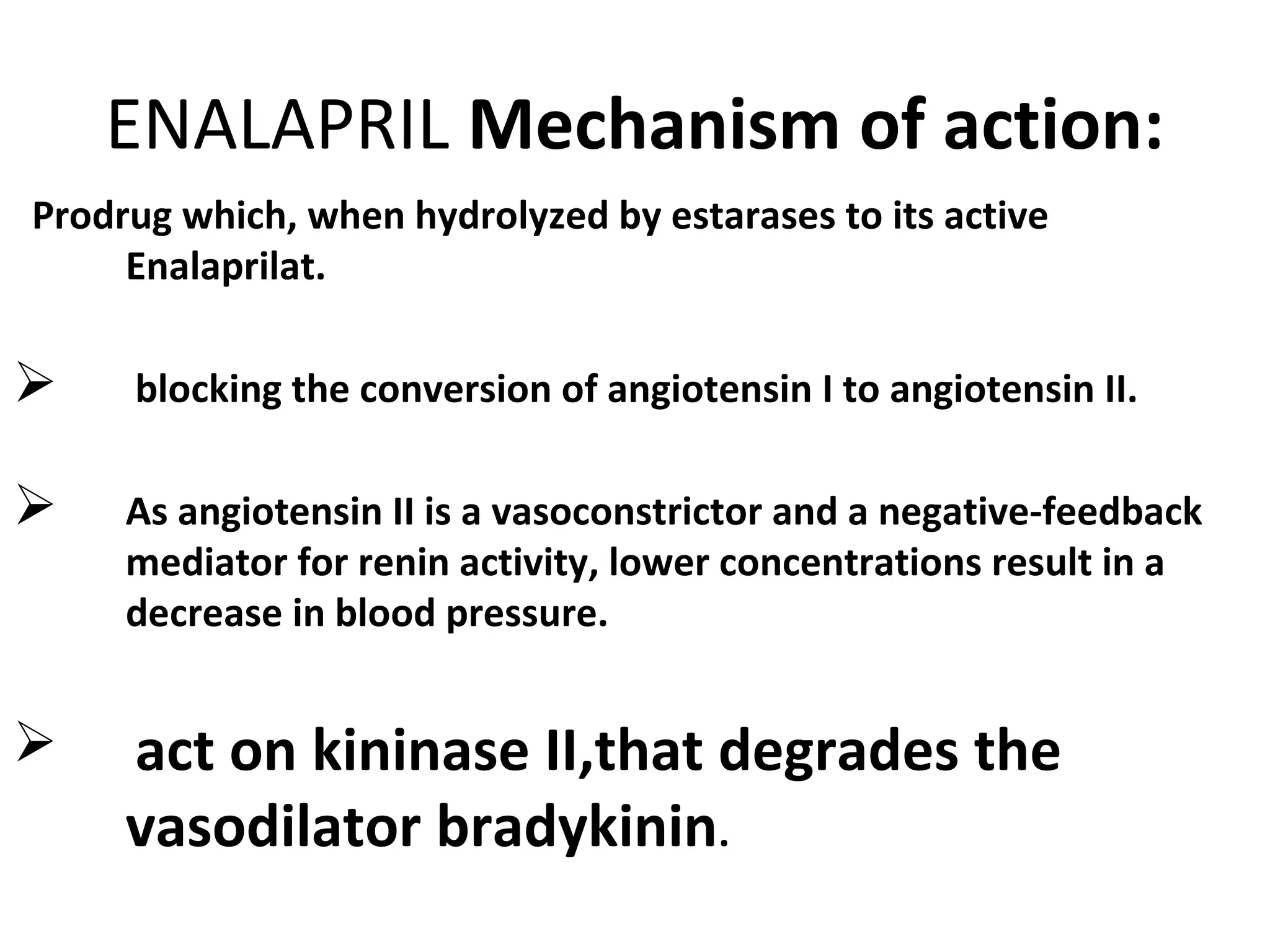 ENALAPRIL Mechanism of action:

Prodrug which, when hydrolyzed by estarases to its active Enalaprilat.

➢ blocking the conversion of angiotensin I to angiotensin II.

➢ As angiotensin II is a vasoconstrictor and a negative-feedback mediator for renin activity, lower concentrations result in a decrease in blood pressure.

➢ act on kininase II,that degrades the vasodilator bradykinin.